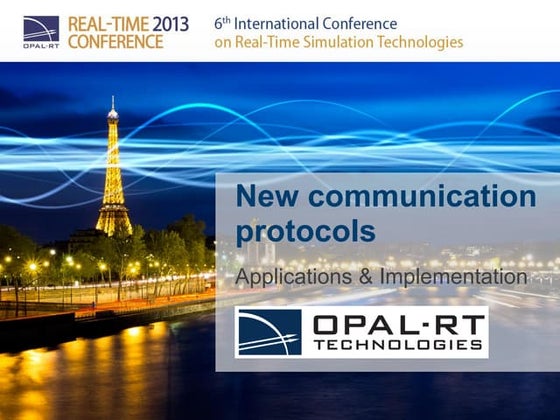 OPAL-RT

REAL-TIME 2013 CONFERENCE

6th International Conference on Real-Time Simulation Technologies

New communication protocols

Applications & Implementation

OPAL-RT TECHNOLOGIES